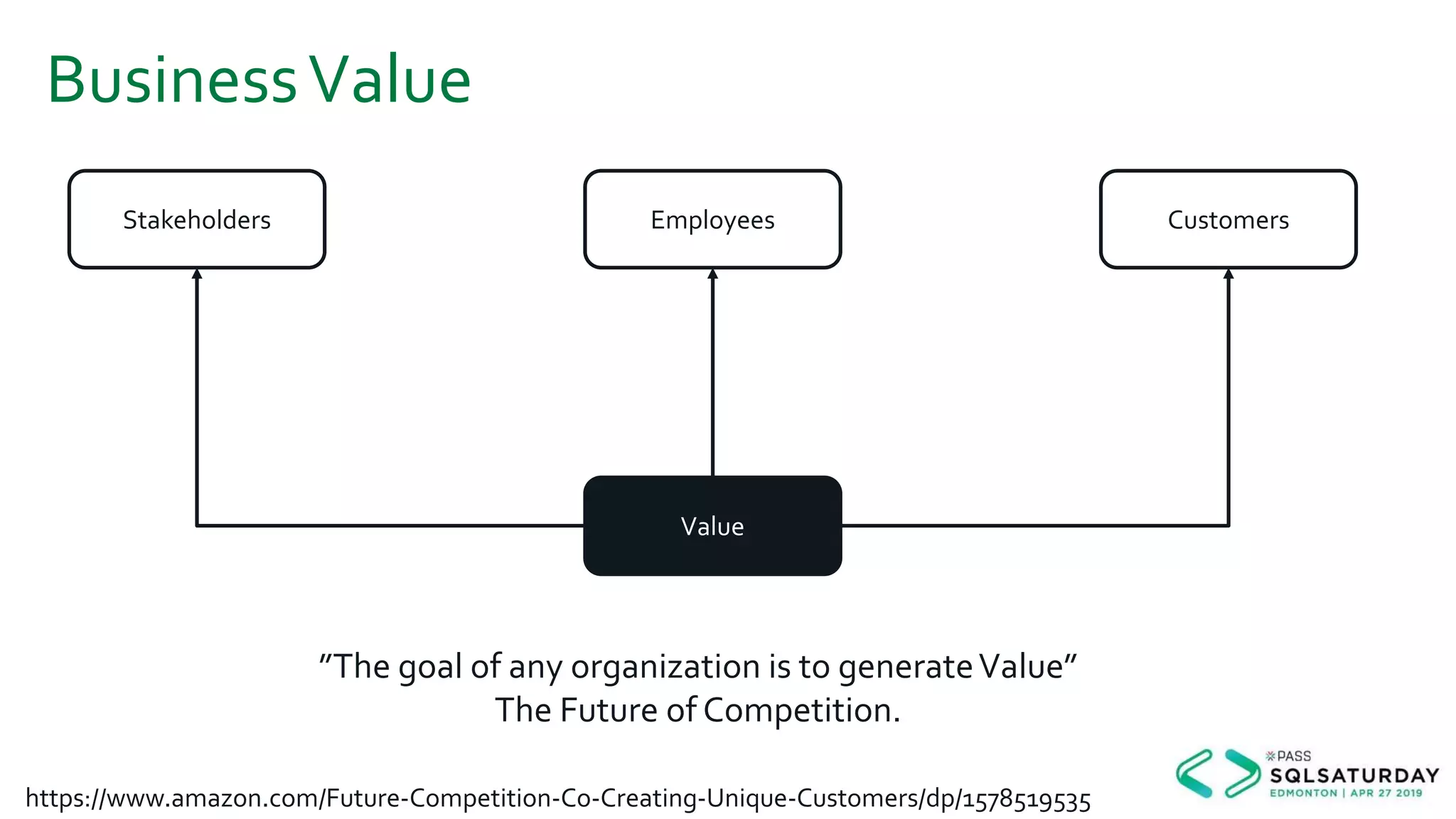 Business Value

Stakeholders

Employees

Customers

Value

"The goal of any organization is to generate Value"
The Future of Competition.

https://www.amazon.com/Future-Competition-Co-Creating-Unique-Customers/dp/1578519535

PASS
SQLSATURDAY
EDMONTON | APR 27 2019